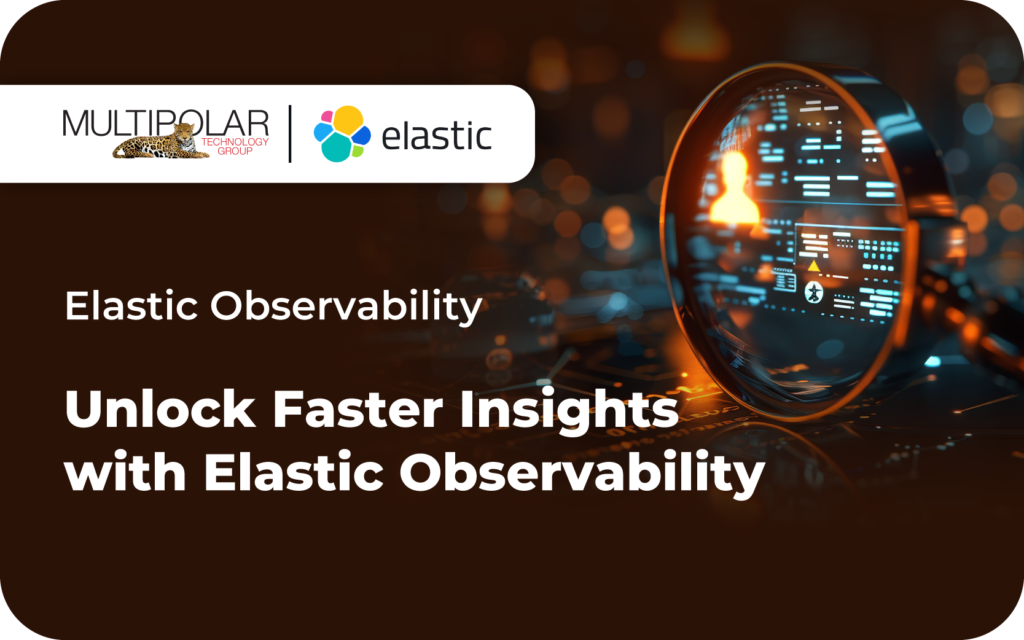 MULTIPOLAR
TECHNOLOGY GROUP

elastic

Elastic Observability

Unlock Faster Insights with Elastic Observability